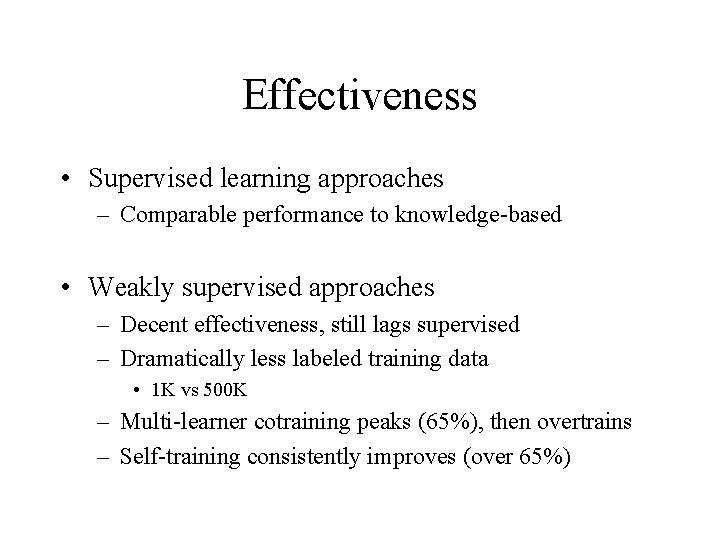 Effectiveness

• Supervised learning approaches
– Comparable performance to knowledge-based

• Weakly supervised approaches
– Decent effectiveness, still lags supervised
– Dramatically less labeled training data
• 1K vs 500K
– Multi-learner cotraining peaks (65%), then overtrains
– Self-training consistently improves (over 65%)